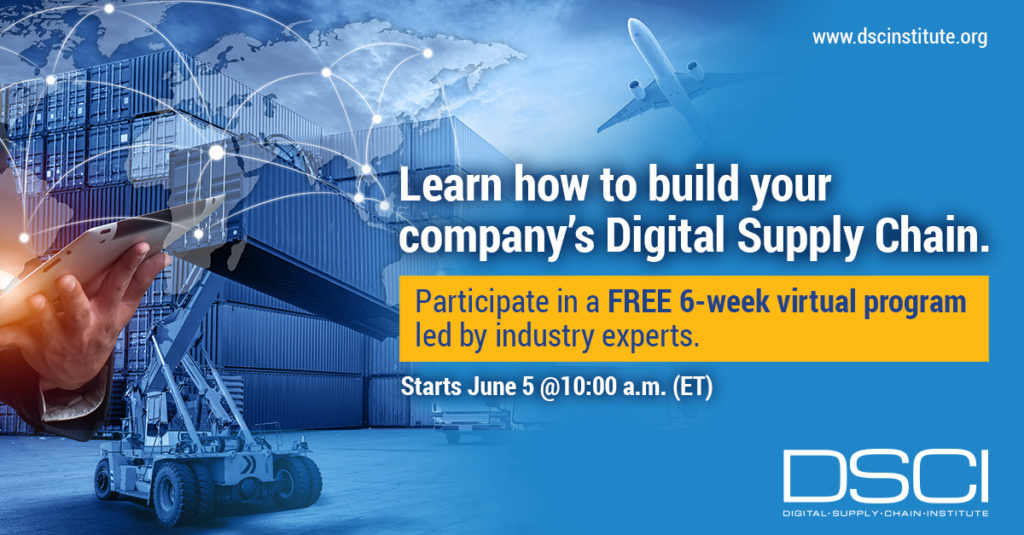 www.dscinstitute.org

Learn how to build your company's Digital Supply Chain.

Participate in a FREE 6-week virtual program led by industry experts.

Starts June 5 @10:00 a.m. (ET)

DSCI
DIGITAL·SUPPLY·CHAIN·INSTITUTE